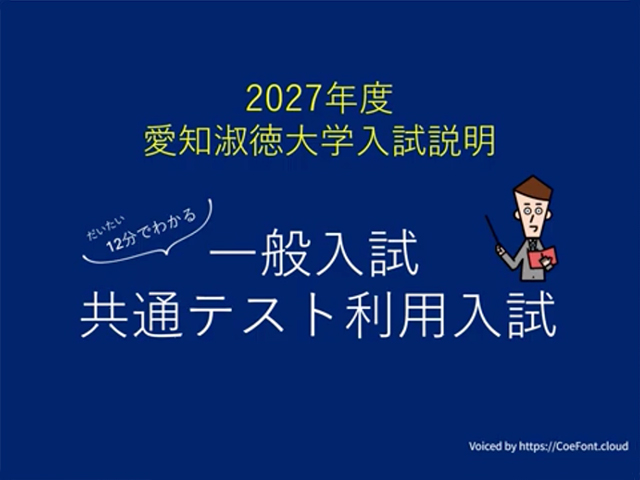 2027年度
愛知淑徳大学入試説明

だいたい
12分でわかる

一般入試
共通テスト利用入試

Voiced by https://CoeFont.cloud